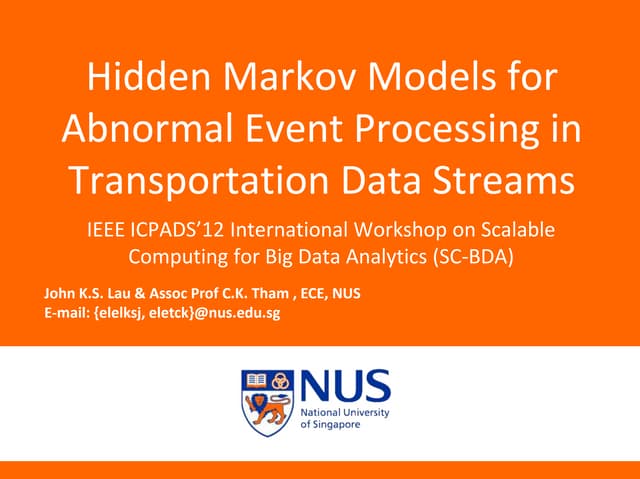 Hidden Markov Models for Abnormal Event Processing in Transportation Data Streams

IEEE ICPADS'12 International Workshop on Scalable Computing for Big Data Analytics (SC-BDA)

John K.S. Lau & Assoc Prof C.K. Tham , ECE, NUS
E-mail: {elelksj, eletck}@nus.edu.sg

NUS
National University of Singapore